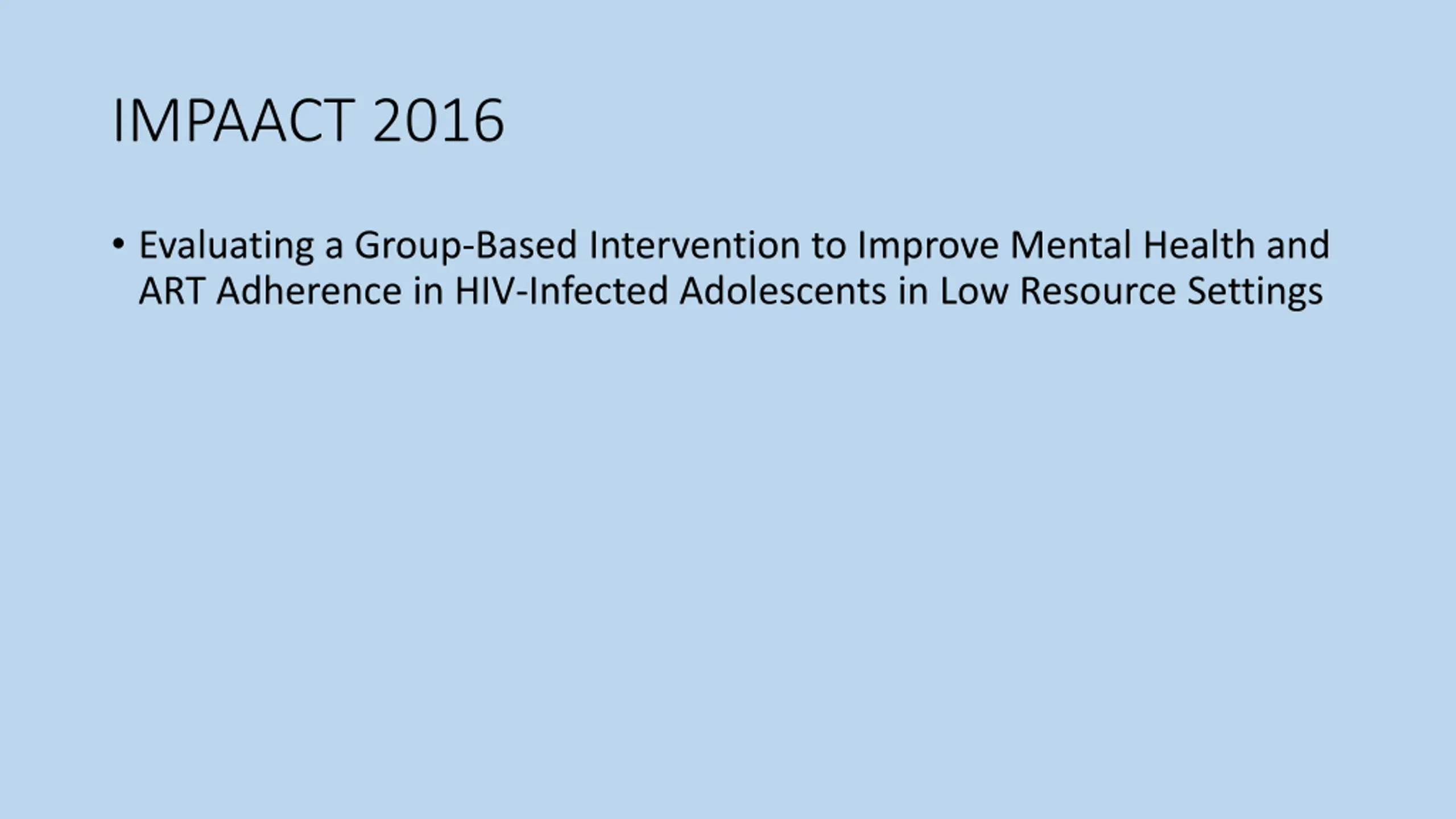 IMPAACT 2016

• Evaluating a Group-Based Intervention to Improve Mental Health and ART Adherence in HIV-Infected Adolescents in Low Resource Settings